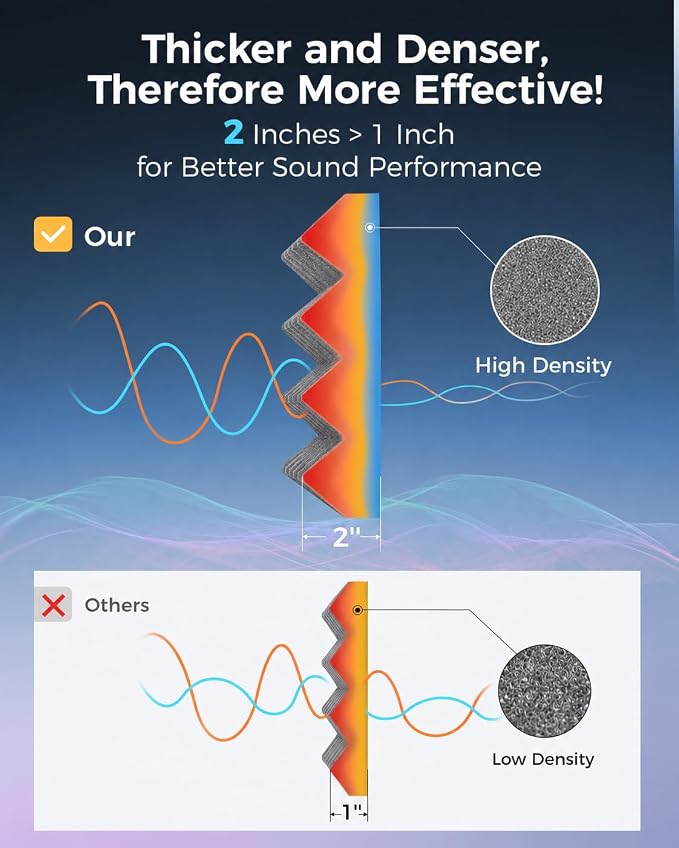 Thicker and Denser, Therefore More Effective!

2 Inches > 1 Inch
for Better Sound Performance

Our

High Density

2"

Others

Low Density

1"